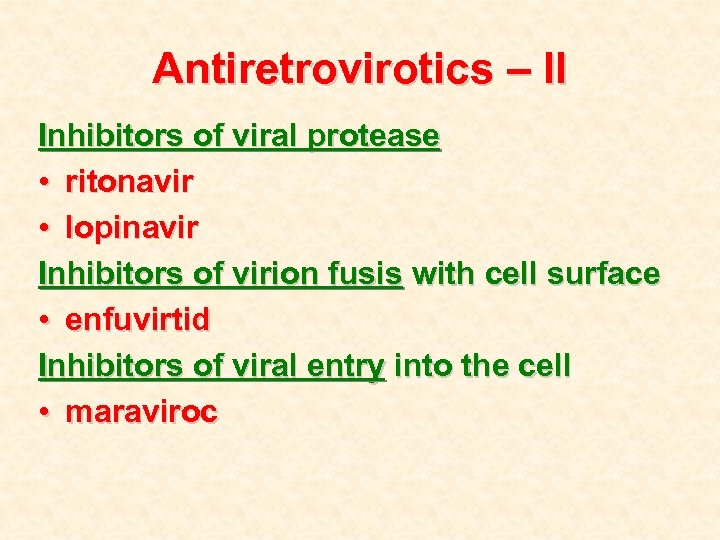 Antiretrovirotics – II

Inhibitors of viral protease
• ritonavir
• lopinavir

Inhibitors of virion fusis with cell surface
• enfuvirtid

Inhibitors of viral entry into the cell
• maraviroc